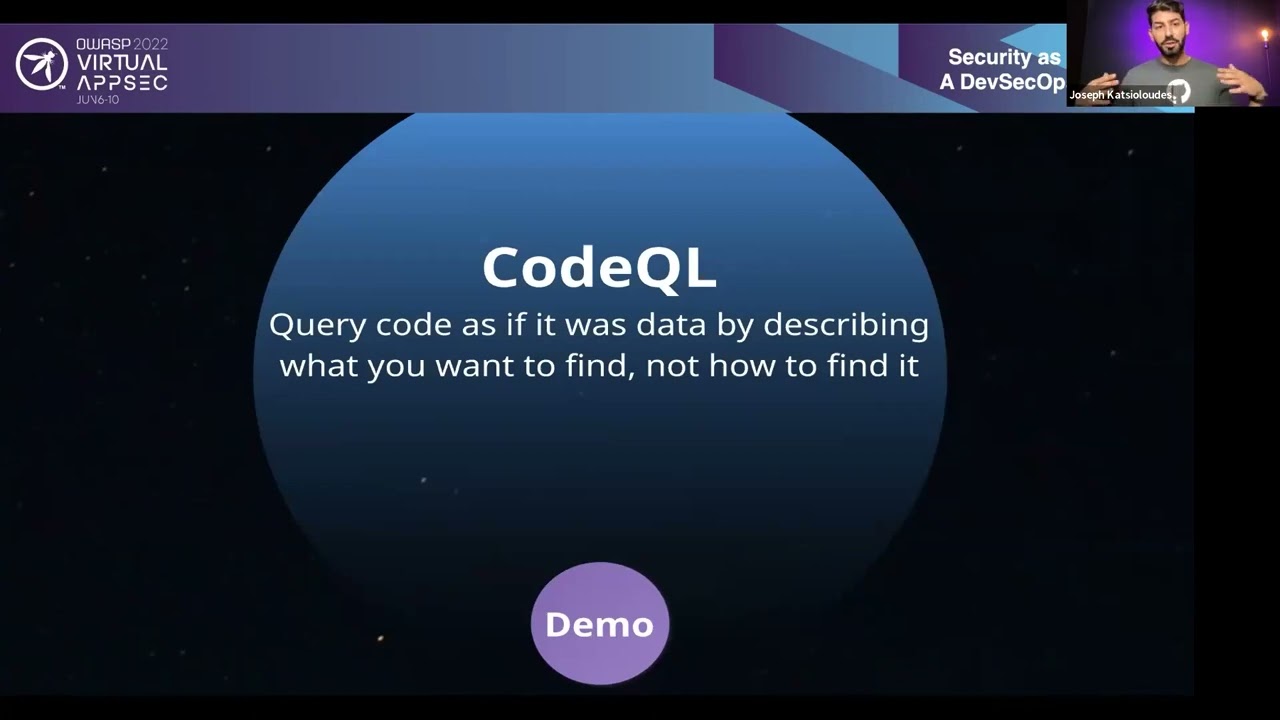 OWASP 2022 VIRTUAL APPSEC JUN 6-10

Security as A DevSecOp

Joseph Katsioloudes

CodeQL

Query code as if it was data by describing what you want to find, not how to find it

Demo